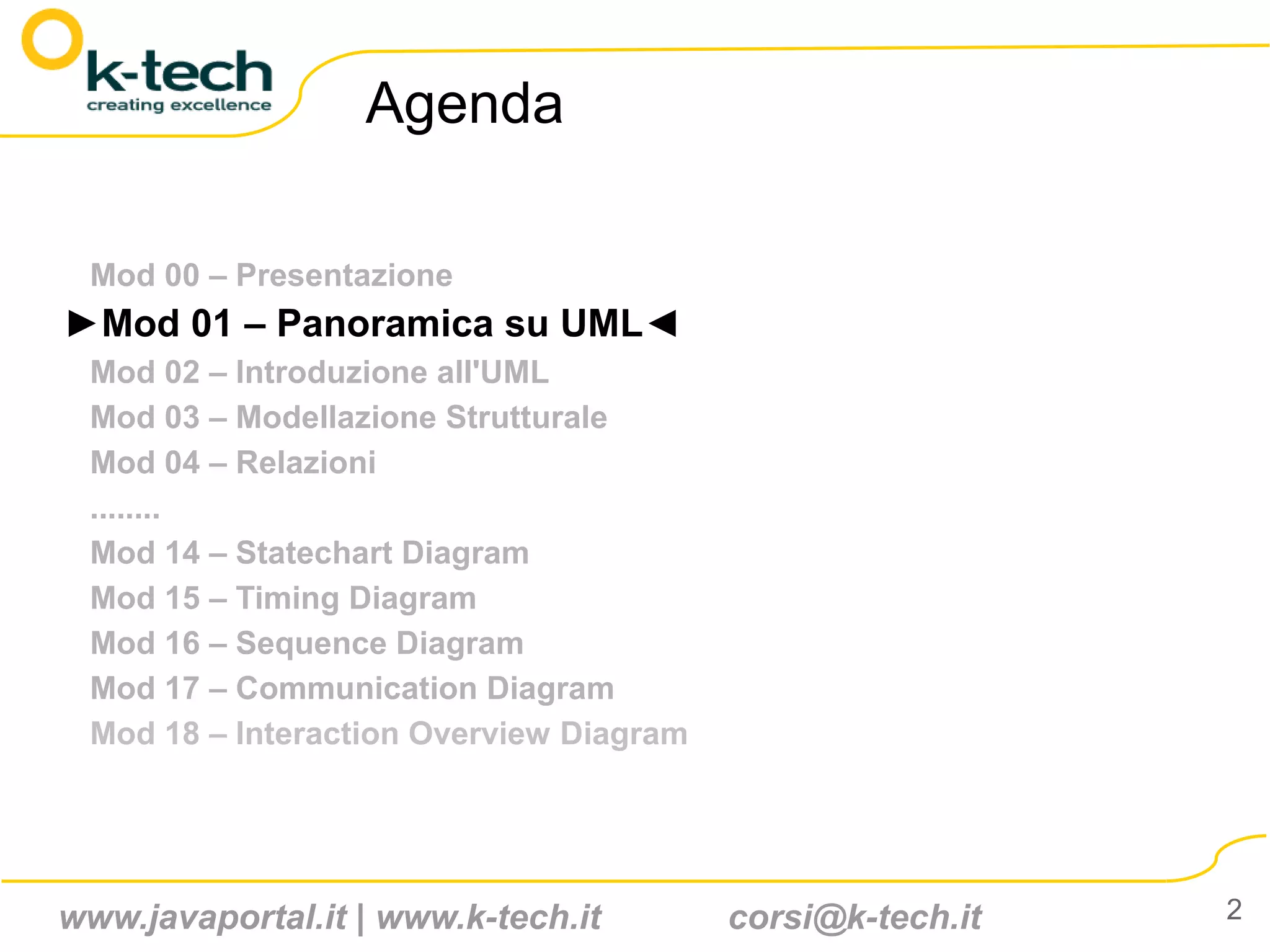 k-tech
creating excellence

Agenda

Mod 00 – Presentazione
►Mod 01 – Panoramica su UML◄
Mod 02 – Introduzione all'UML
Mod 03 – Modellazione Strutturale
Mod 04 – Relazioni
........
Mod 14 – Statechart Diagram
Mod 15 – Timing Diagram
Mod 16 – Sequence Diagram
Mod 17 – Communication Diagram
Mod 18 – Interaction Overview Diagram

www.javaportal.it | www.k-tech.it corsi@k-tech.it

2